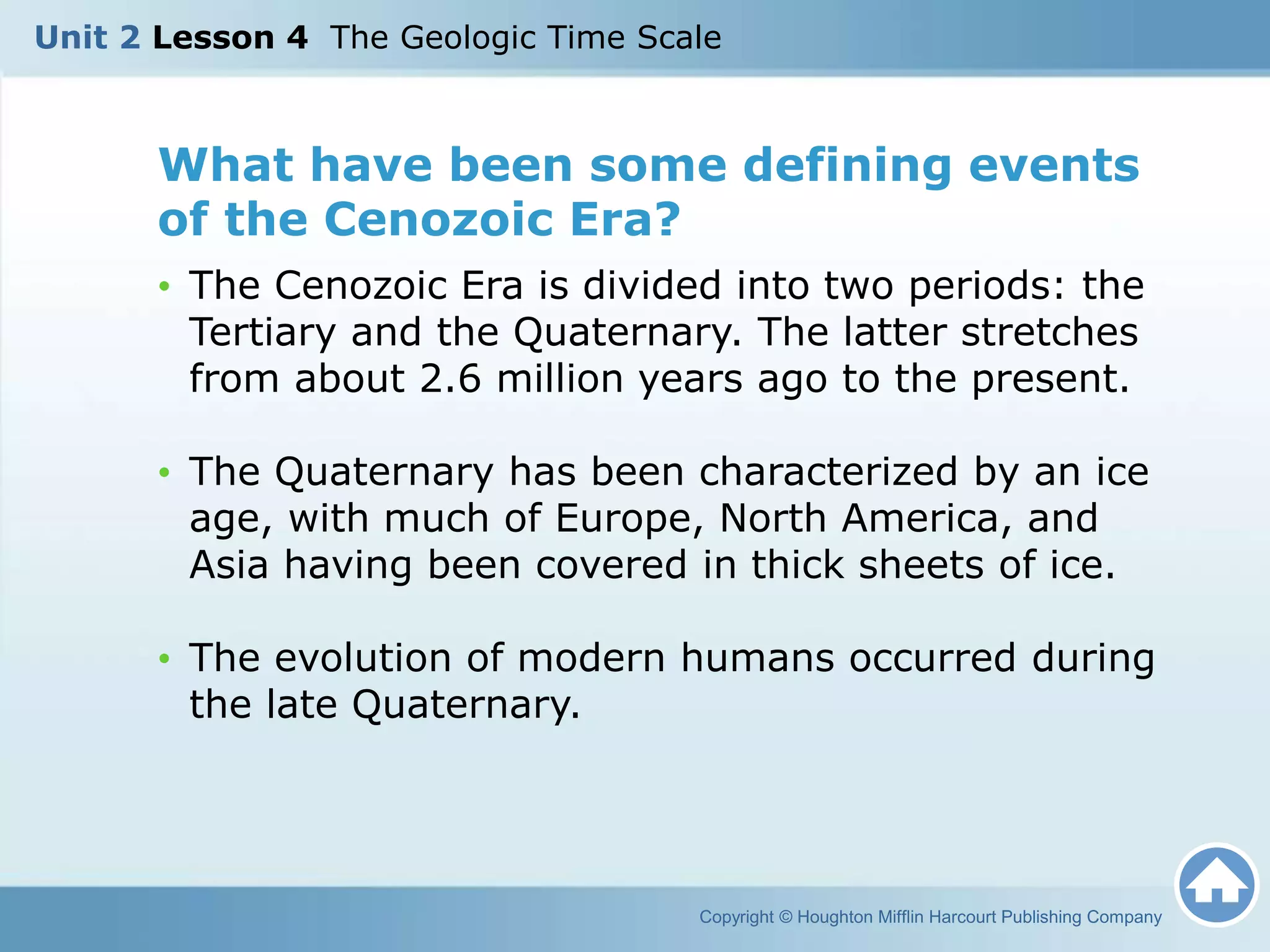 Unit 2 Lesson 4 The Geologic Time Scale

What have been some defining events of the Cenozoic Era?

• The Cenozoic Era is divided into two periods: the Tertiary and the Quaternary. The latter stretches from about 2.6 million years ago to the present.

• The Quaternary has been characterized by an ice age, with much of Europe, North America, and Asia having been covered in thick sheets of ice.

• The evolution of modern humans occurred during the late Quaternary.

Copyright © Houghton Mifflin Harcourt Publishing Company